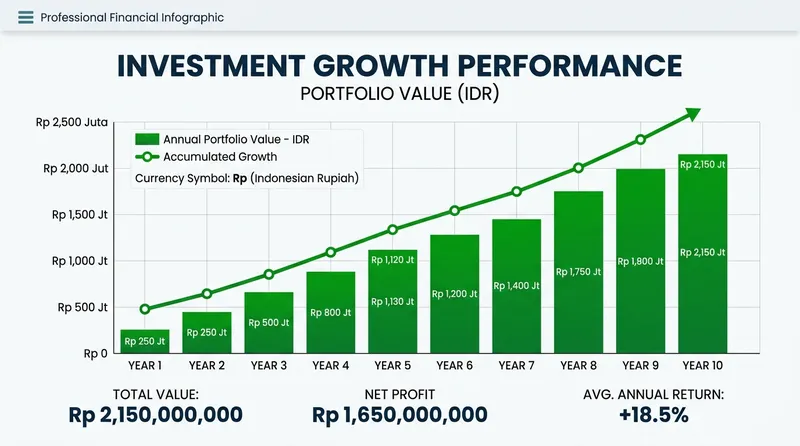 Professional Financial Infographic

INVESTMENT GROWTH PERFORMANCE

PORTFOLIO VALUE (IDR)

Annual Portfolio Value - IDR
Accumulated Growth
Currency Symbol: Rp (Indonesian Rupiah)

Rp 2,500 Juta
Rp 2,000 Jut
Rp 1,500 Jt
Rp 1,000 Jt
Rp 500 Jt
Rp 0

Rp 250 Jt
Rp 250 Jt
Rp 500 Jt
Rp 800 Jt
Rp 1,120 Jt
Rp 1,130 Jt
Rp 1,200 Jt
Rp 1,400 Jt
Rp 1,750 Jt
Rp 1,800 Jt
Rp 2,150 Jt
Rp 2,150 Jt

YEAR 1 YEAR 2 YEAR 3 YEAR 4 YEAR 5 YEAR 6 YEAR 7 YEAR 8 YEAR 9 YEAR 10

TOTAL VALUE:
Rp 2,150,000,000

NET PROFIT
Rp 1,650,000,000

AVG. ANNUAL RETURN:
+18.5%